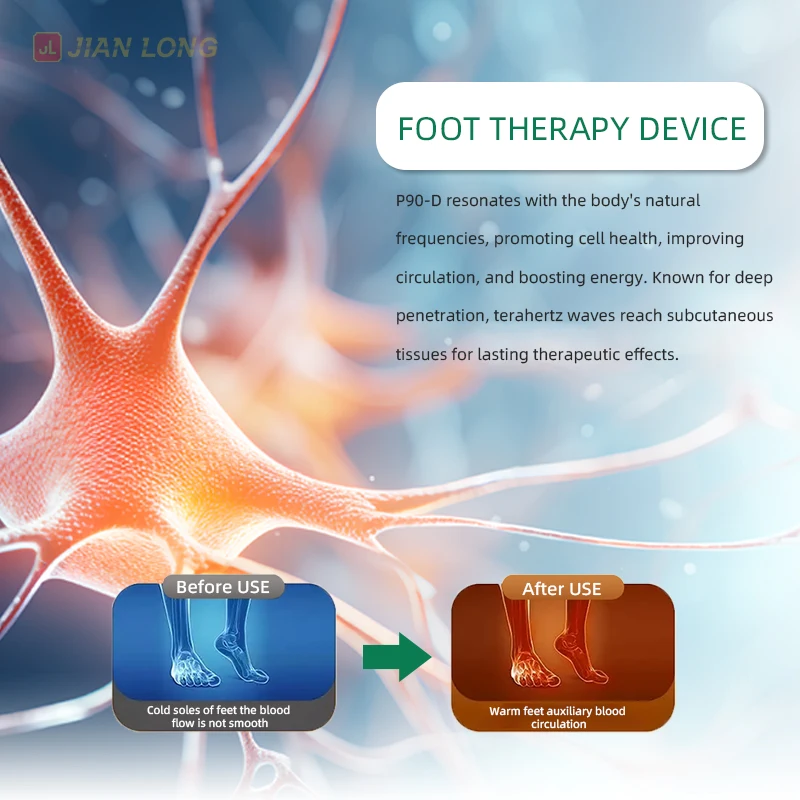 JL JIAN LONG

FOOT THERAPY DEVICE

P90-D resonates with the body's natural frequencies, promoting cell health, improving circulation, and boosting energy. Known for deep penetration, terahertz waves reach subcutaneous tissues for lasting therapeutic effects.

Before USE

Cold soles of feet the blood flow is not smooth

After USE

Warm feet auxiliary blood circulation